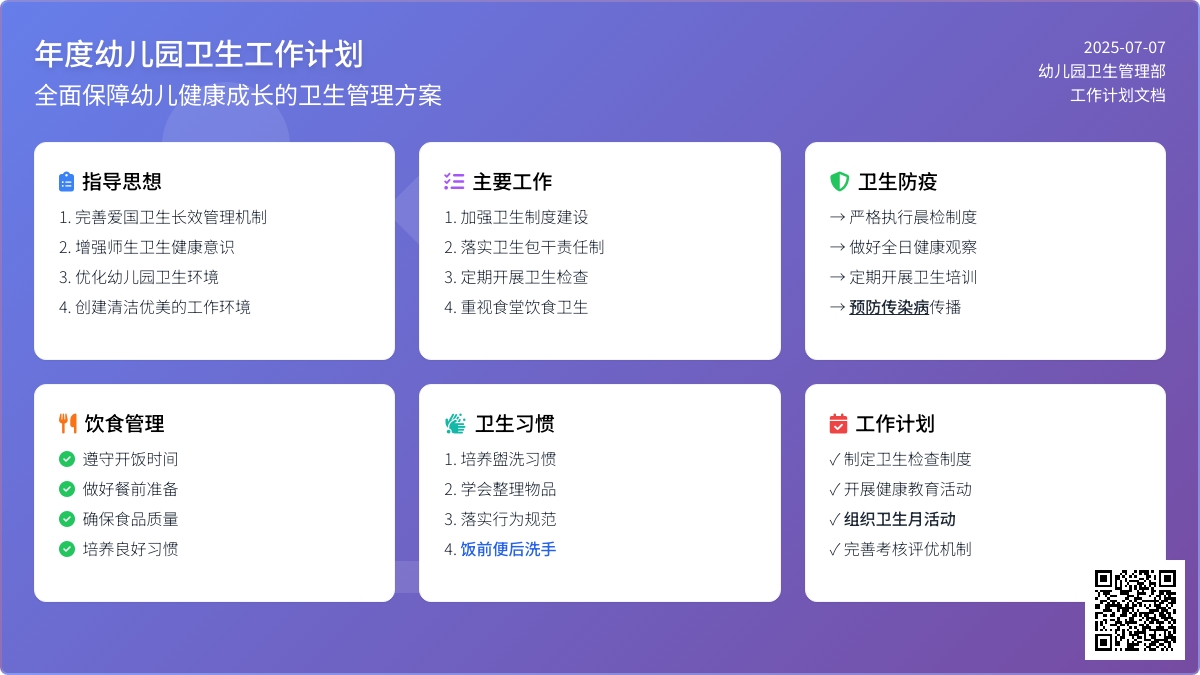 年度幼儿园卫生工作计划
全面保障幼儿健康成长的卫生管理方案

2025-07-07
幼儿园卫生管理部
工作计划文档

指导思想
1. 完善爱国卫生长效管理机制
2. 增强师生卫生健康意识
3. 优化幼儿园卫生环境
4. 创建清洁优美的工作环境

主要工作
1. 加强卫生制度建设
2. 落实卫生包干责任制
3. 定期开展卫生检查
4. 重视食堂饮食卫生

卫生防疫
→ 严格执行晨检制度
→ 做好全日健康观察
→ 定期开展卫生培训
→ 预防传染病传播

饮食管理
遵守开饭时间
做好餐前准备
确保食品质量
培养良好习惯

卫生习惯
1. 培养盥洗习惯
2. 学会整理物品
3. 落实行为规范
4. 饭前便后洗手

工作计划
✓ 制定卫生检查制度
✓ 开展健康教育活动
✓ 组织卫生月活动
✓ 完善考核评优机制